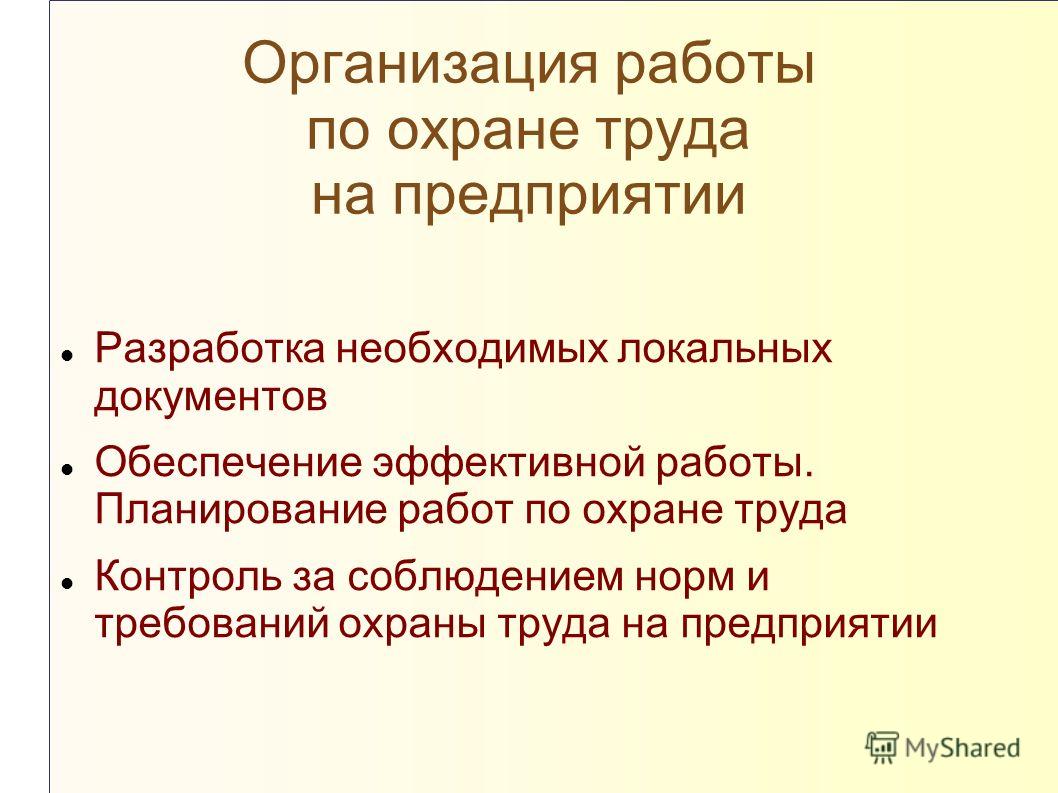 Организация работы по охране труда на предприятии

- Разработка необходимых локальных документов
- Обеспечение эффективной работы. Планирование работ по охране труда
- Контроль за соблюдением норм и требований охраны труда на предприятии

MyShared